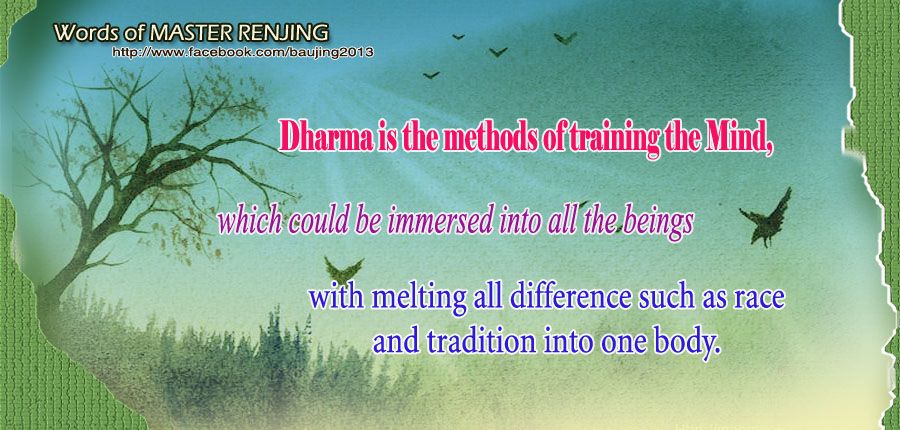 Words of MASTER RENJING
http://www.facebook.com/baujing2013

Dharma is the methods of training the Mind,

which could be immersed into all the beings

with melting all difference such as race and tradition into one body.